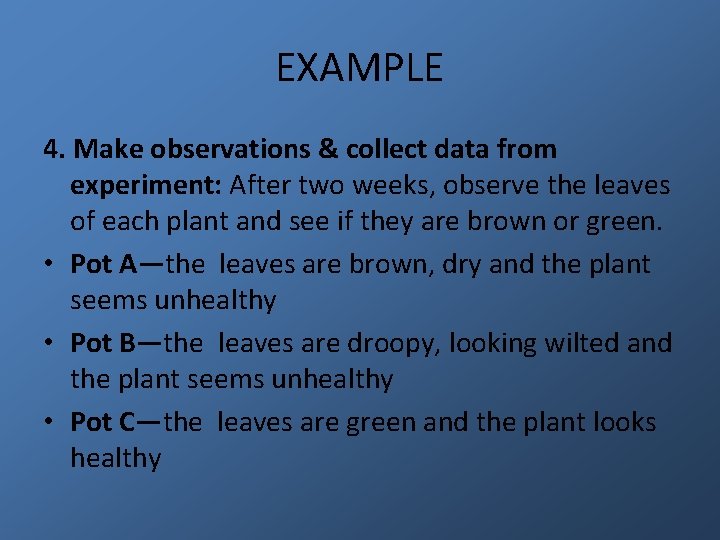 EXAMPLE

4. Make observations & collect data from experiment: After two weeks, observe the leaves of each plant and see if they are brown or green.

• Pot A—the leaves are brown, dry and the plant seems unhealthy

• Pot B—the leaves are droopy, looking wilted and the plant seems unhealthy

• Pot C—the leaves are green and the plant looks healthy